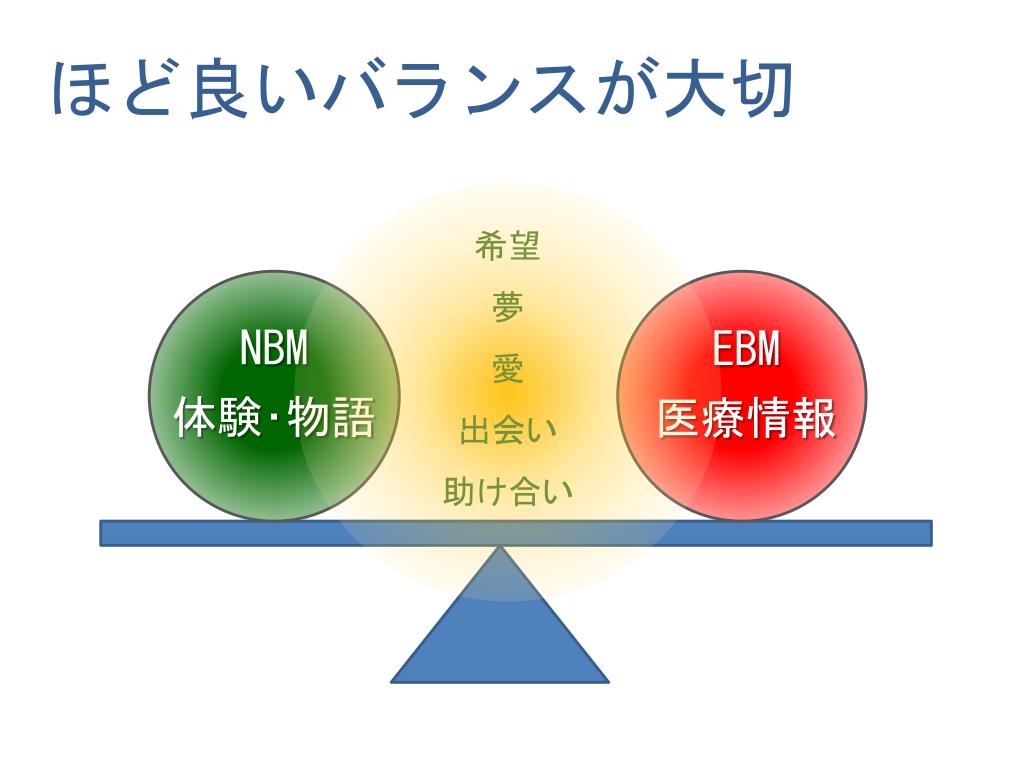 ほど良いバランスが大切

NBM
体験･物語

希望
夢
愛
出会い
助け合い

EBM
医療情報